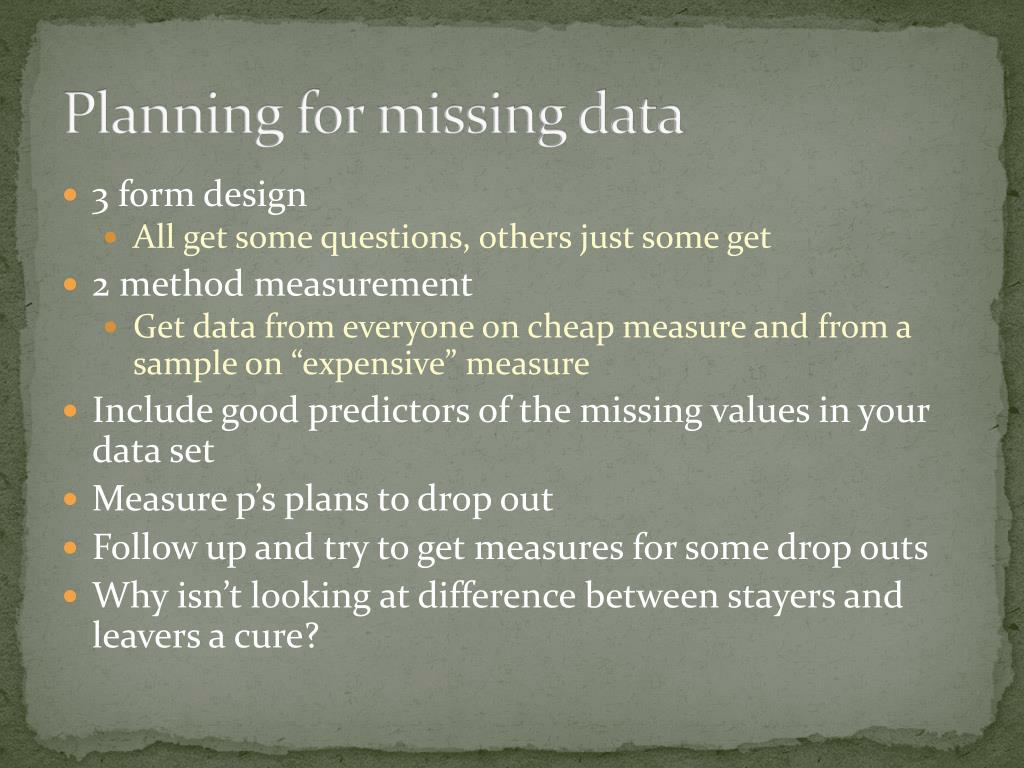 Planning for missing data

3 form design
All get some questions, others just some get
2 method measurement
Get data from everyone on cheap measure and from a sample on “expensive” measure
Include good predictors of the missing values in your data set
Measure p’s plans to drop out
Follow up and try to get measures for some drop outs
Why isn’t looking at difference between stayers and leavers a cure?